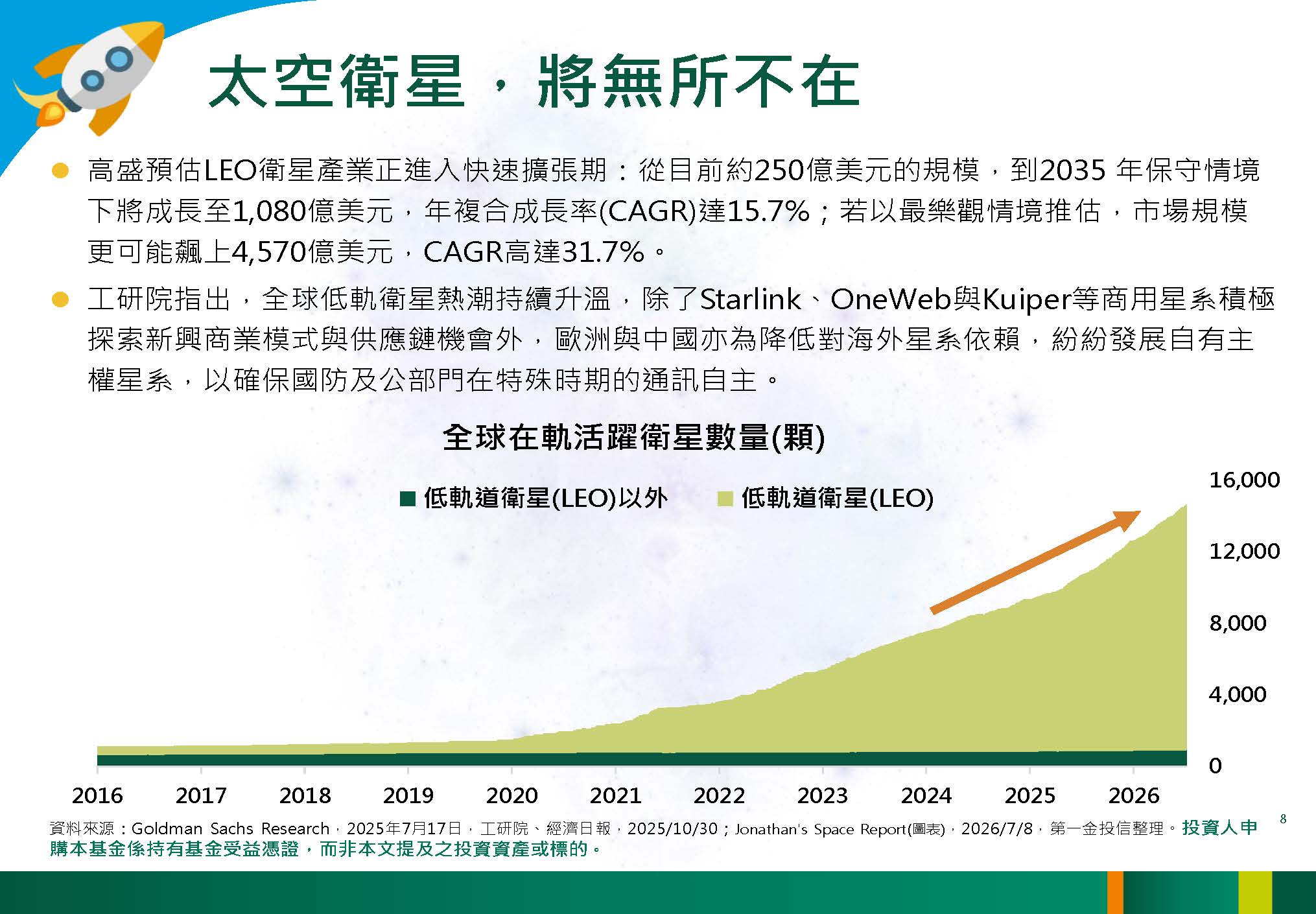 太空衛星，將無所不在

高盛預估LEO衛星產業正進入快速擴張期：從目前約250億美元的規模，到2035 年保守情境下將成長至1,080億美元，年複合成長率(CAGR)達15.7%；若以最樂觀情境推估，市場規模更可能飆上4,570億美元，CAGR高達31.7%。

工研院指出，全球低軌衛星熱潮持續升溫，除了Starlink、OneWeb與Kuiper等商用星系積極探索新興商業模式與供應鏈機會外，歐洲與中國亦為降低對海外星系依賴，紛紛發展自有主權星系，以確保國防及公部門在特殊時期的通訊自主。

全球在軌活躍衛星數量(顆)

低軌道衛星(LEO)以外 低軌道衛星(LEO)

16,000
12,000
8,000
4,000
0

2016 2017 2018 2019 2020 2021 2022 2023 2024 2025 2026

資料來源：Goldman Sachs Research，2025年7月17日，工研院、經濟日報，2025/10/30；Jonathan's Space Report(圖表)，2026/7/8，第一金投信整理。投資人申購本基金係持有基金受益憑證，而非本文提及之投資資產或標的。

8